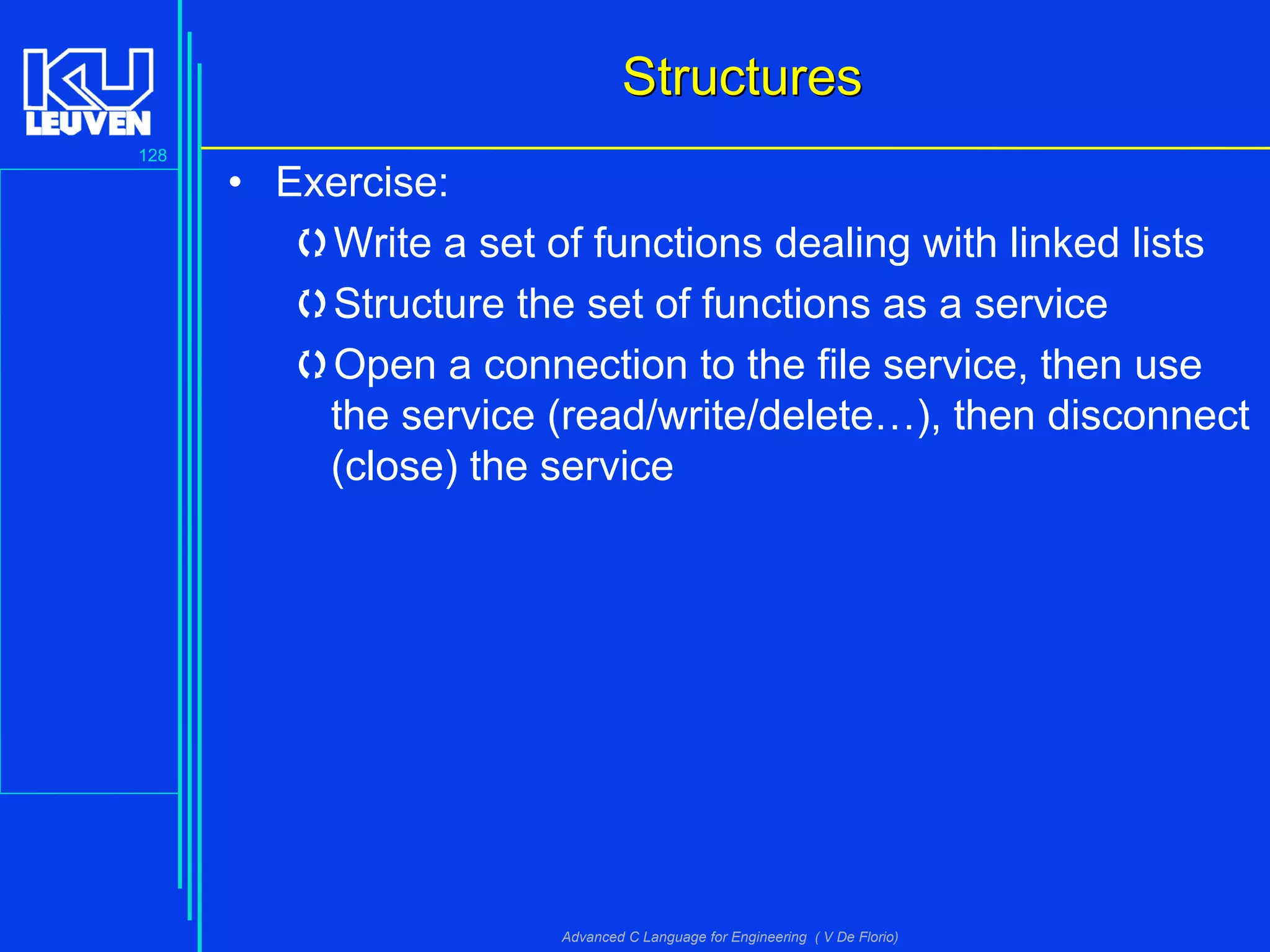 KU LEUVEN

128

Structures

• Exercise:

Write a set of functions dealing with linked lists

Structure the set of functions as a service

Open a connection to the file service, then use the service (read/write/delete…), then disconnect (close) the service

Advanced C Language for Engineering ( V De Florio)